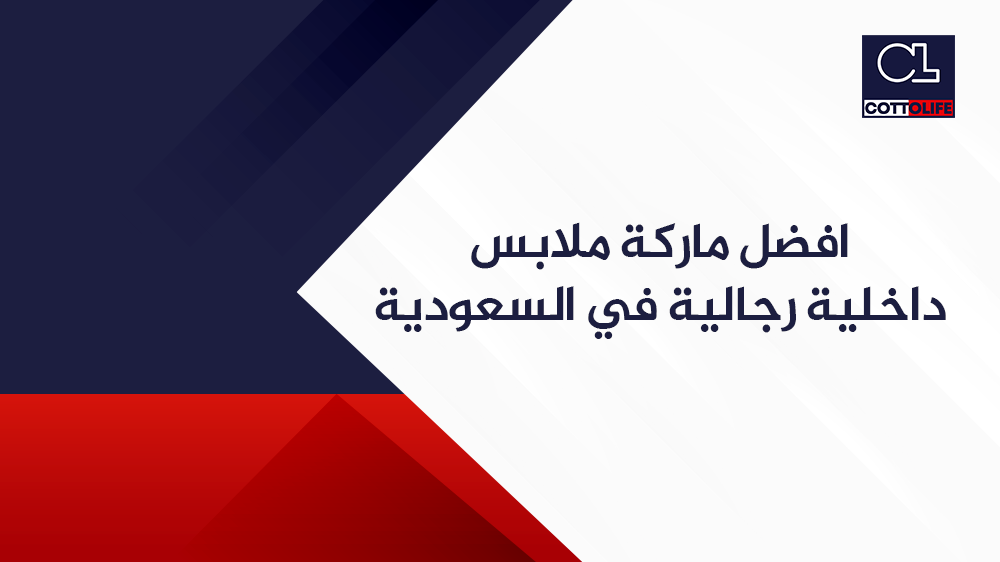 CL
COTTOLIFE

افضل ماركة ملابس داخلية رجالية في السعودية